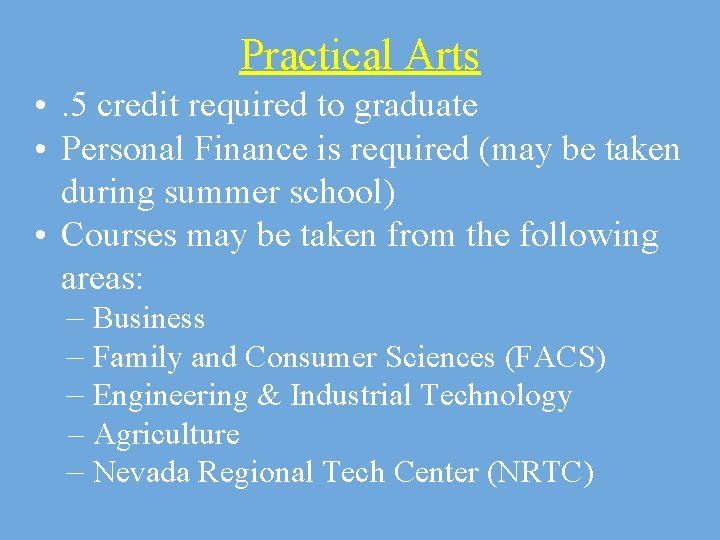 Practical Arts

• .5 credit required to graduate
• Personal Finance is required (may be taken during summer school)
• Courses may be taken from the following areas:
– Business
– Family and Consumer Sciences (FACS)
– Engineering & Industrial Technology
– Agriculture
– Nevada Regional Tech Center (NRTC)